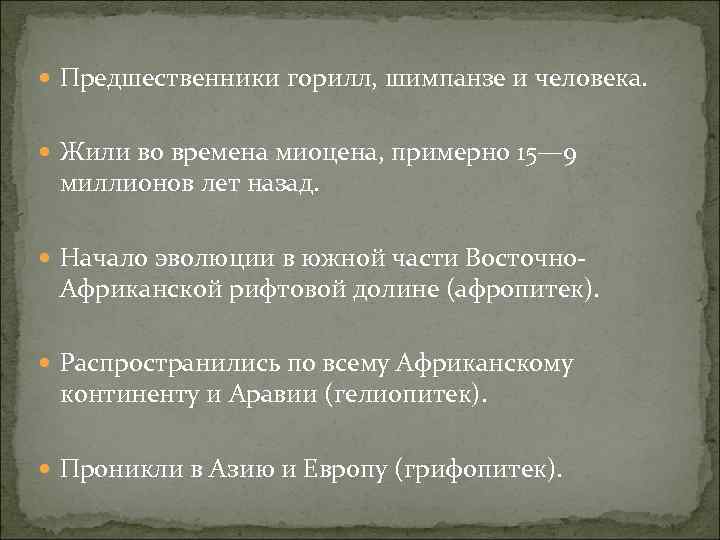 Предшественники горилл, шимпанзе и человека.

Жили во времена миоцена, примерно 15—9 миллионов лет назад.

Начало эволюции в южной части Восточно-Африканской рифтовой долине (афропитек).

Распространились по всему Африканскому континенту и Аравии (гелиопитек).

Проникли в Азию и Европу (грифопитек).